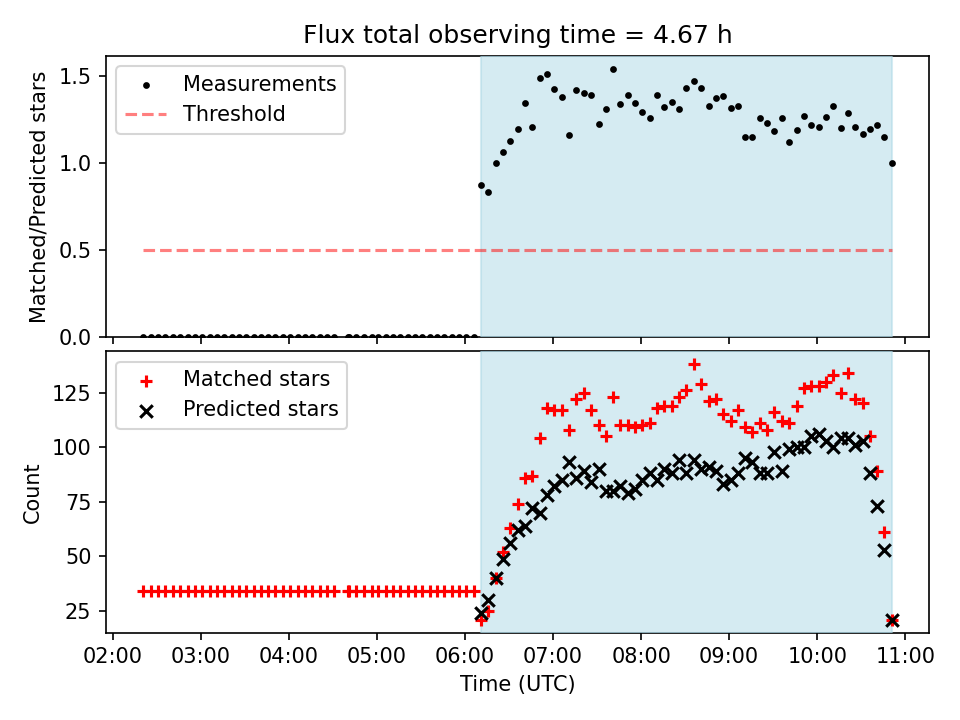 Flux total observing time = 4.67 h

Measurements
Threshold

Matched/Predicted stars

1.5
1.0
0.5
0.0

Matched stars
Predicted stars

Count

125
100
75
50
25

02:00 03:00 04:00 05:00 06:00 07:00 08:00 09:00 10:00 11:00

Time (UTC)